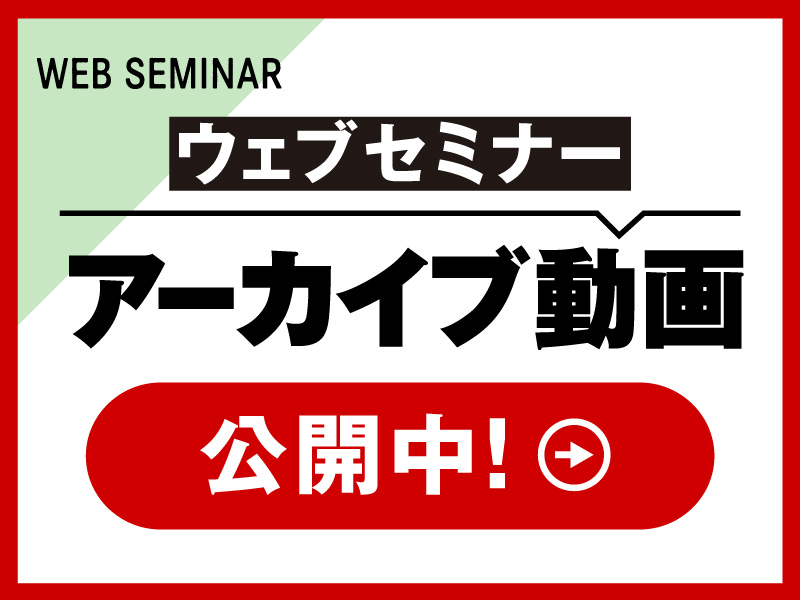 WEB SEMINAR

ウェブセミナー

アーカイブ動画

公開中!